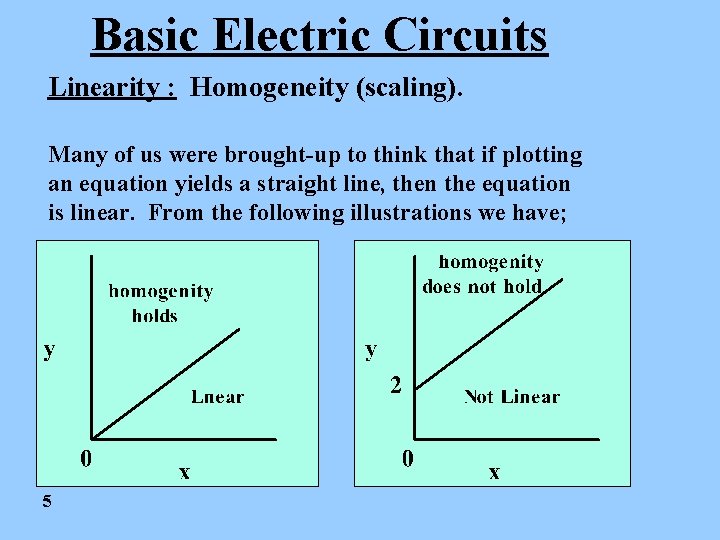 Basic Electric Circuits

Linearity : Homogeneity (scaling).

Many of us were brought-up to think that if plotting an equation yields a straight line, then the equation is linear. From the following illustrations we have;

homogenity holds

y

Lnear

0

x

homogenity does not hold

y

2

Not Linear

0

x

5